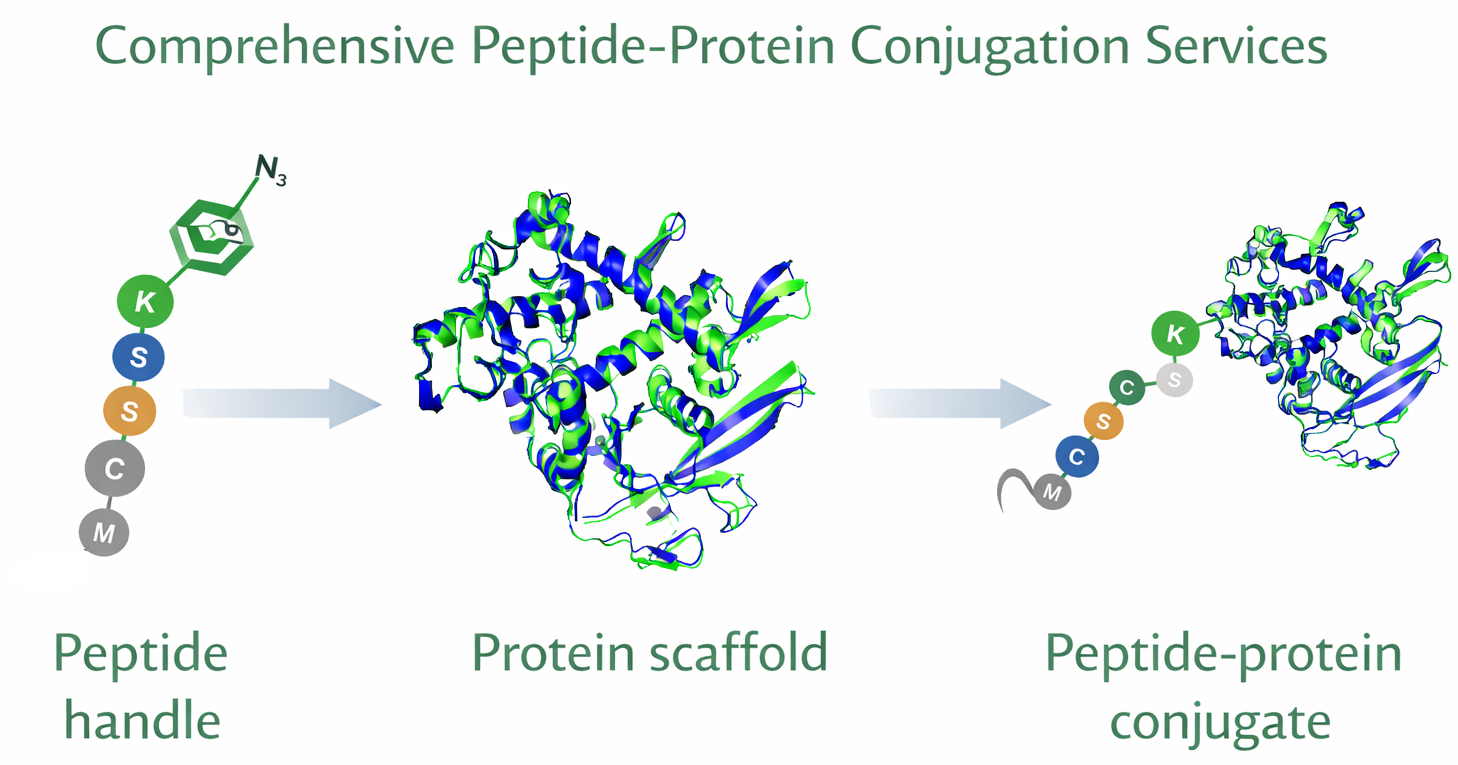 Comprehensive Peptide-Protein Conjugation Services

$N_3$

K
S
S
C
M

K
S
C
S
C
M

Peptide handle

Protein scaffold

Peptide-protein conjugate